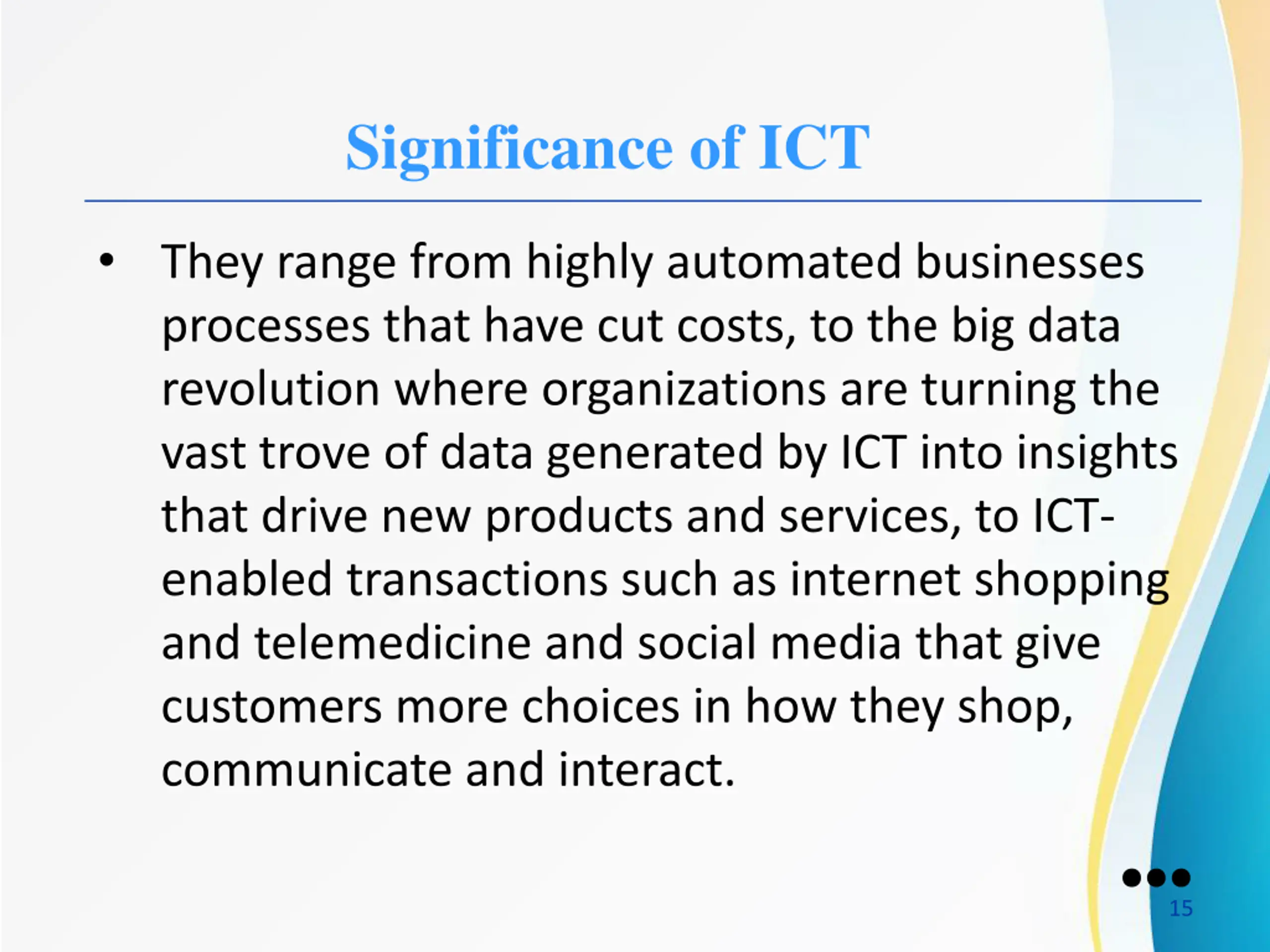 Significance of ICT

• They range from highly automated businesses processes that have cut costs, to the big data revolution where organizations are turning the vast trove of data generated by ICT into insights that drive new products and services, to ICT-enabled transactions such as internet shopping and telemedicine and social media that give customers more choices in how they shop, communicate and interact.

15